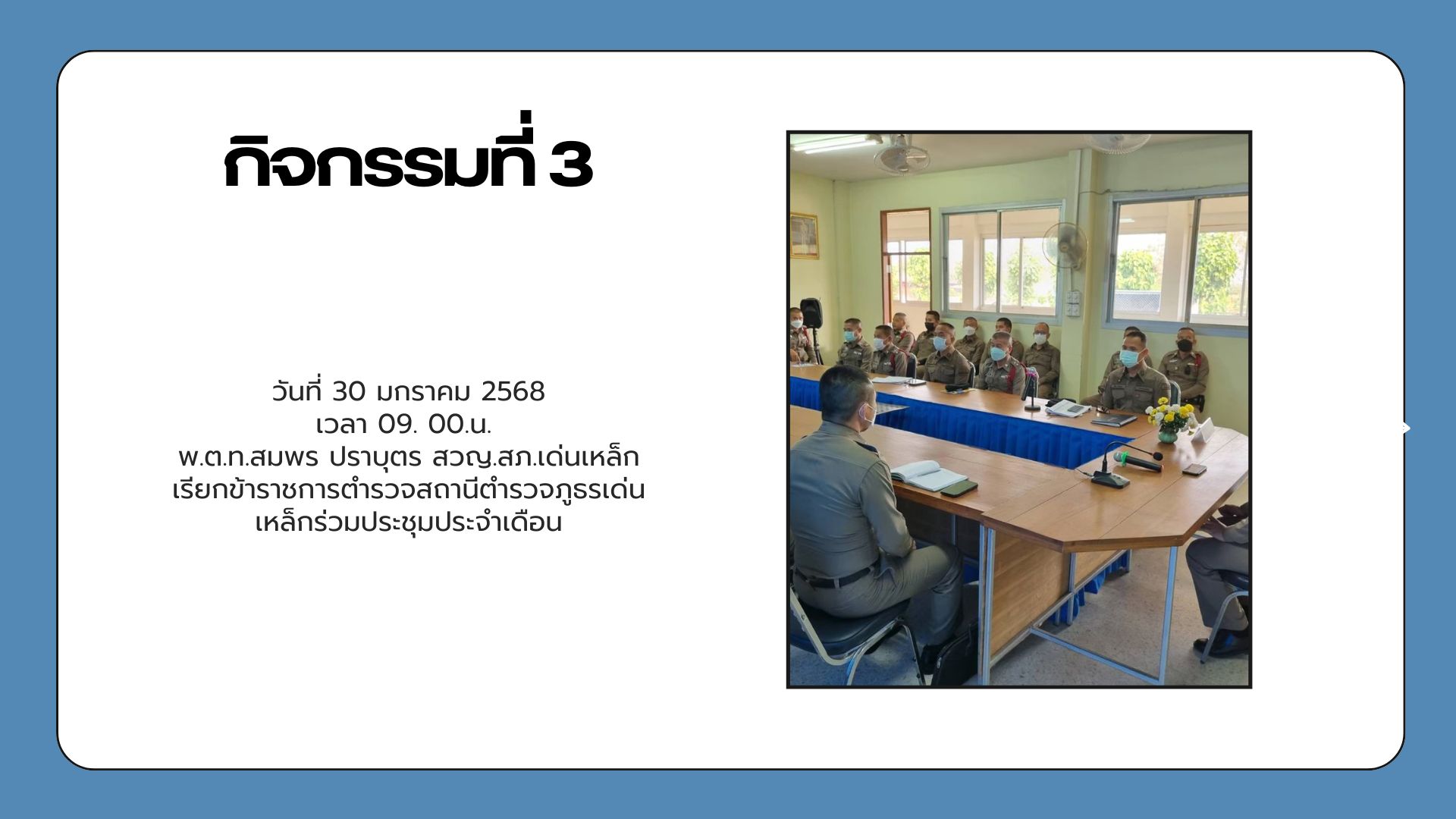 กิจกรรมที่ 3

วันที่ 30 มกราคม 2568
เวลา 09. 00.น.
พ.ต.ท.สมพร ปราบุตร สวญ.สภ.เด่นเหล็ก
เรียกข้าราชการตำรวจสถานีตำรวจภูธรเด่นเหล็กร่วมประชุมประจำเดือน